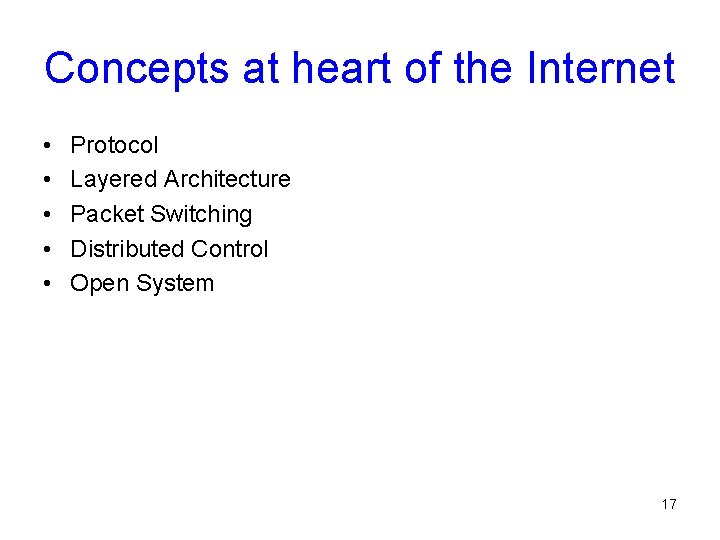 Concepts at heart of the Internet

• Protocol
• Layered Architecture
• Packet Switching
• Distributed Control
• Open System

17